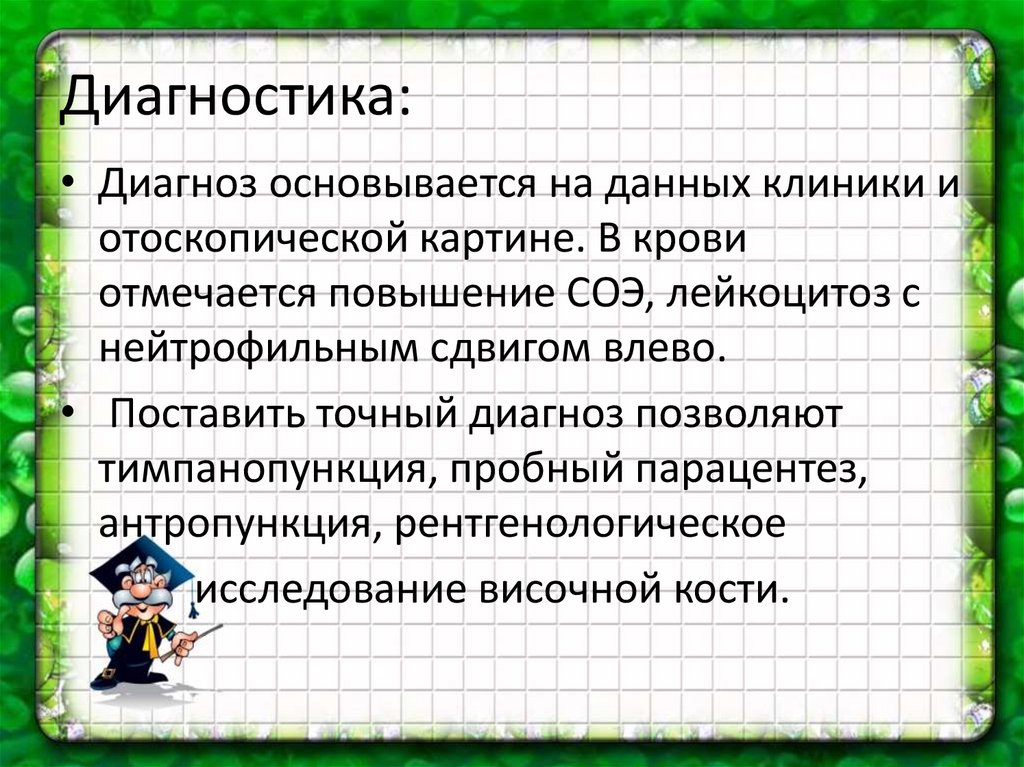 Диагностика:

• Диагноз основывается на данных клиники и отоскопической картине. В крови отмечается повышение СОЭ, лейкоцитоз с нейтрофильным сдвигом влево.

• Поставить точный диагноз позволяют тимпанопункция, пробный парацентез, антропункция, рентгенологическое исследование височной кости.